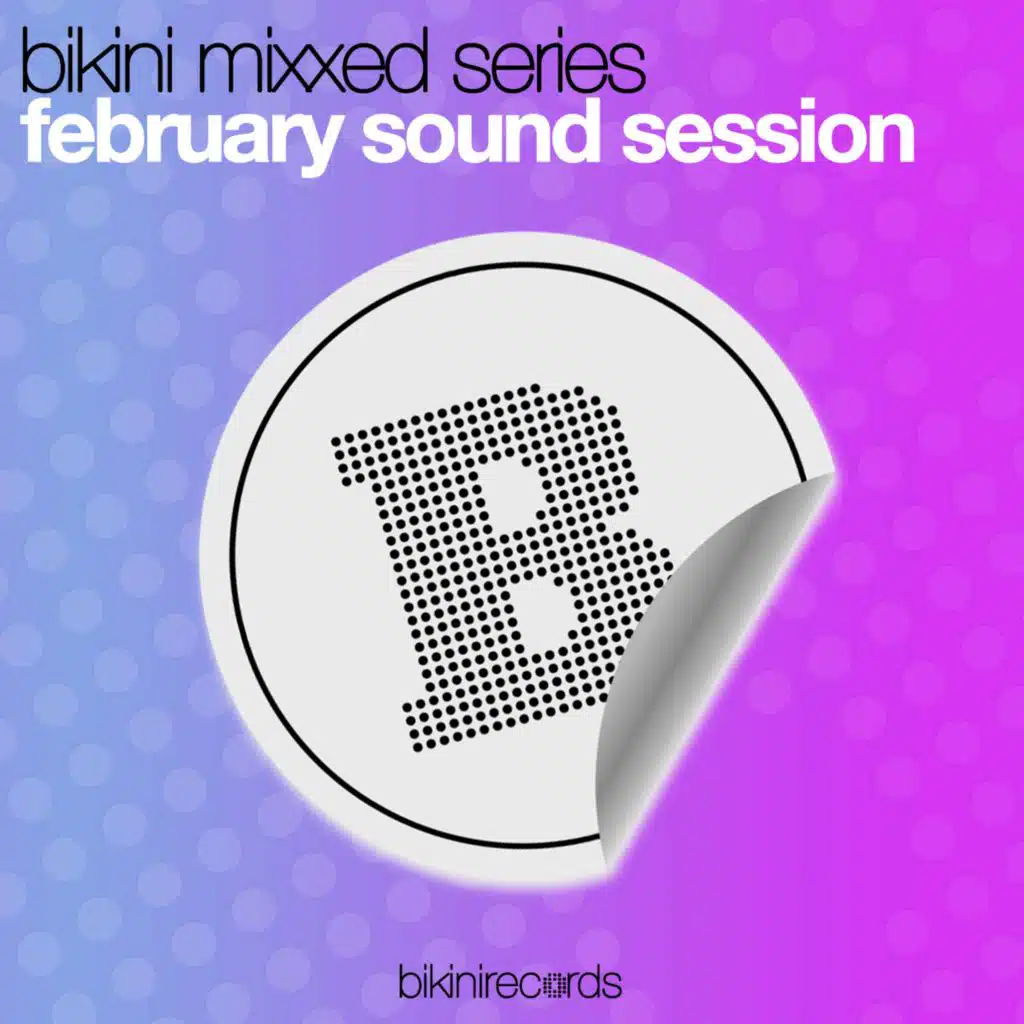 bikini mixxed series
february sound session

B

bikinirecords